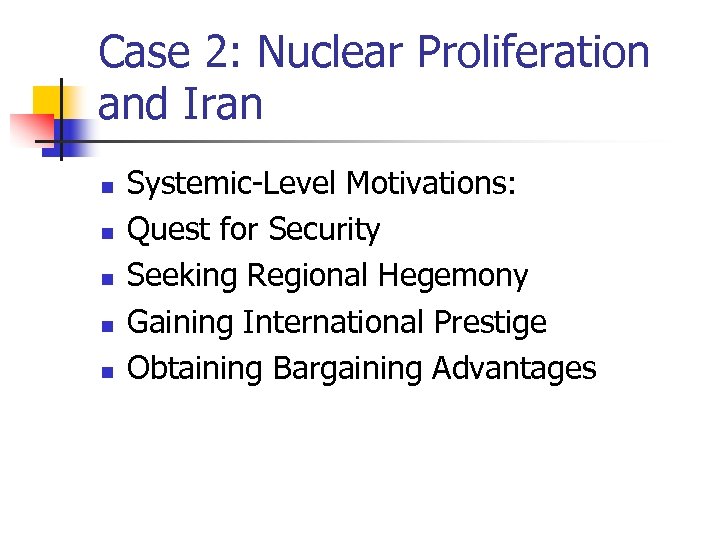 Case 2: Nuclear Proliferation and Iran

- Systemic-Level Motivations:
- Quest for Security
- Seeking Regional Hegemony
- Gaining International Prestige
- Obtaining Bargaining Advantages